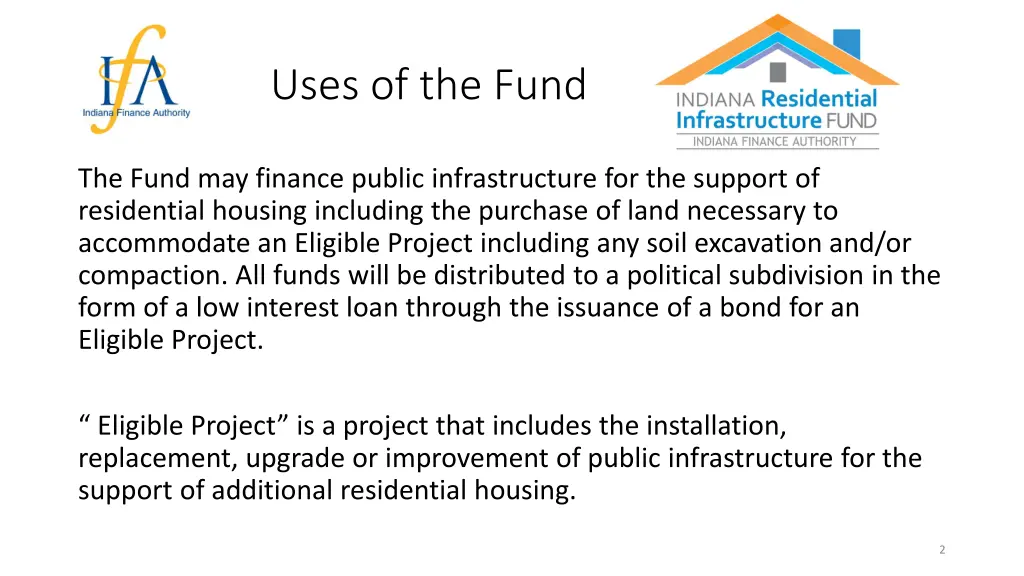 IfA
Indiana Finance Authority

Uses of the Fund

INDIANA Residential Infrastructure FUND
INDIANA FINANCE AUTHORITY

The Fund may finance public infrastructure for the support of residential housing including the purchase of land necessary to accommodate an Eligible Project including any soil excavation and/or compaction. All funds will be distributed to a political subdivision in the form of a low interest loan through the issuance of a bond for an Eligible Project.

“ Eligible Project” is a project that includes the installation, replacement, upgrade or improvement of public infrastructure for the support of additional residential housing.

2